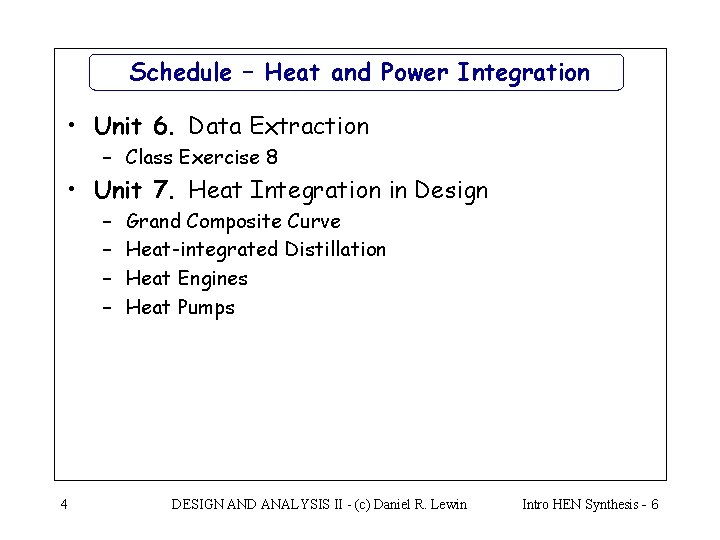 Schedule – Heat and Power Integration

• Unit 6. Data Extraction
– Class Exercise 8

• Unit 7. Heat Integration in Design
– Grand Composite Curve
– Heat-integrated Distillation
– Heat Engines
– Heat Pumps

4 DESIGN AND ANALYSIS II - (c) Daniel R. Lewin Intro HEN Synthesis - 6